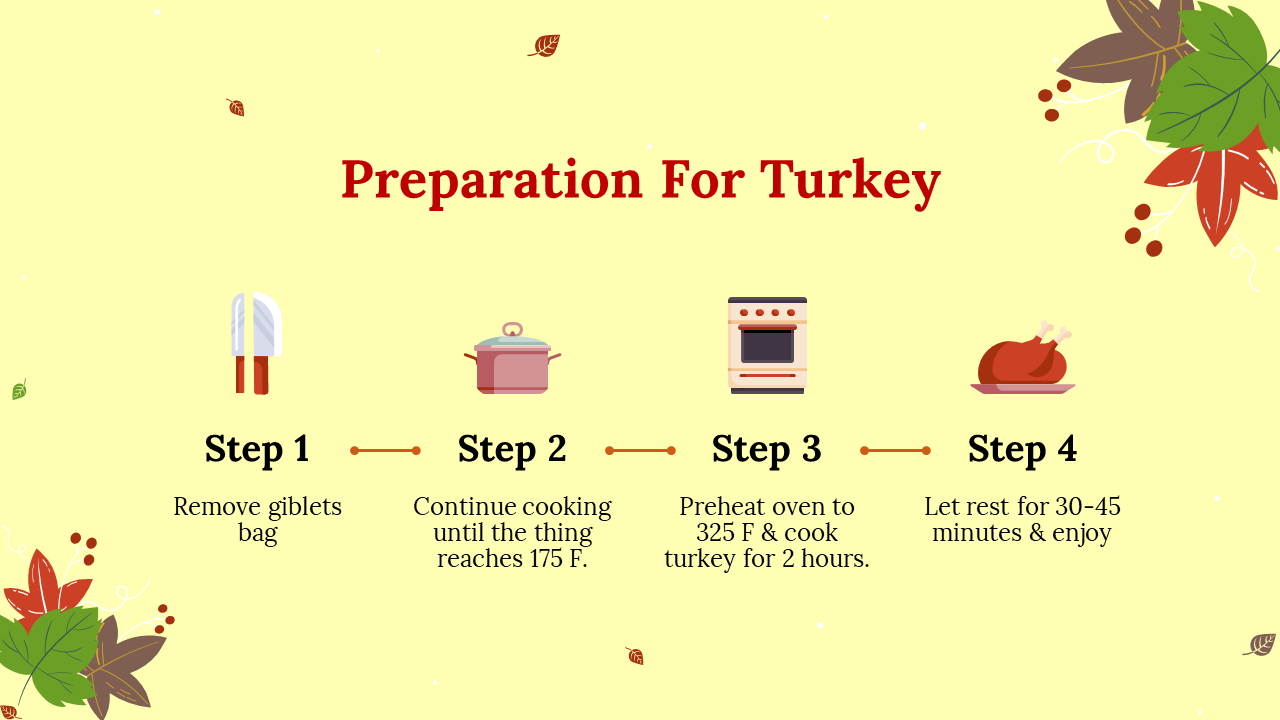 Preparation For Turkey

Step 1

Remove giblets bag

Step 2

Continue cooking until the thing reaches 175 F.

Step 3

Preheat oven to 325 F & cook turkey for 2 hours.

Step 4

Let rest for 30-45 minutes & enjoy